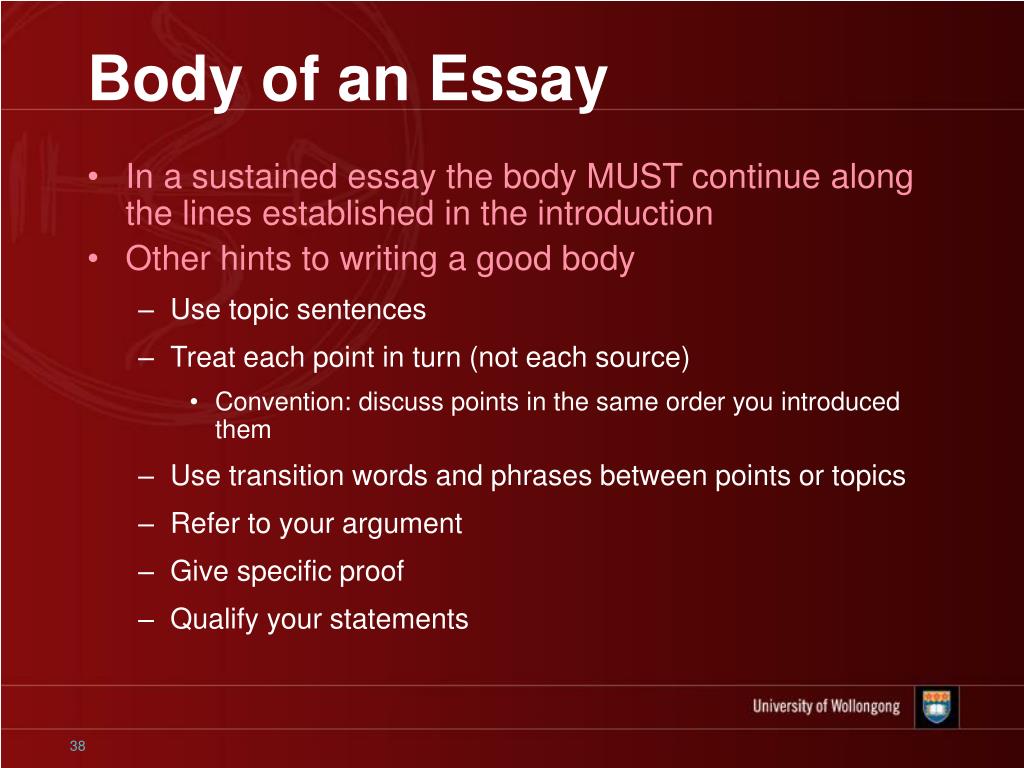 Body of an Essay

• In a sustained essay the body MUST continue along the lines established in the introduction
• Other hints to writing a good body
– Use topic sentences
– Treat each point in turn (not each source)
• Convention: discuss points in the same order you introduced them
– Use transition words and phrases between points or topics
– Refer to your argument
– Give specific proof
– Qualify your statements

University of Wollongong

38